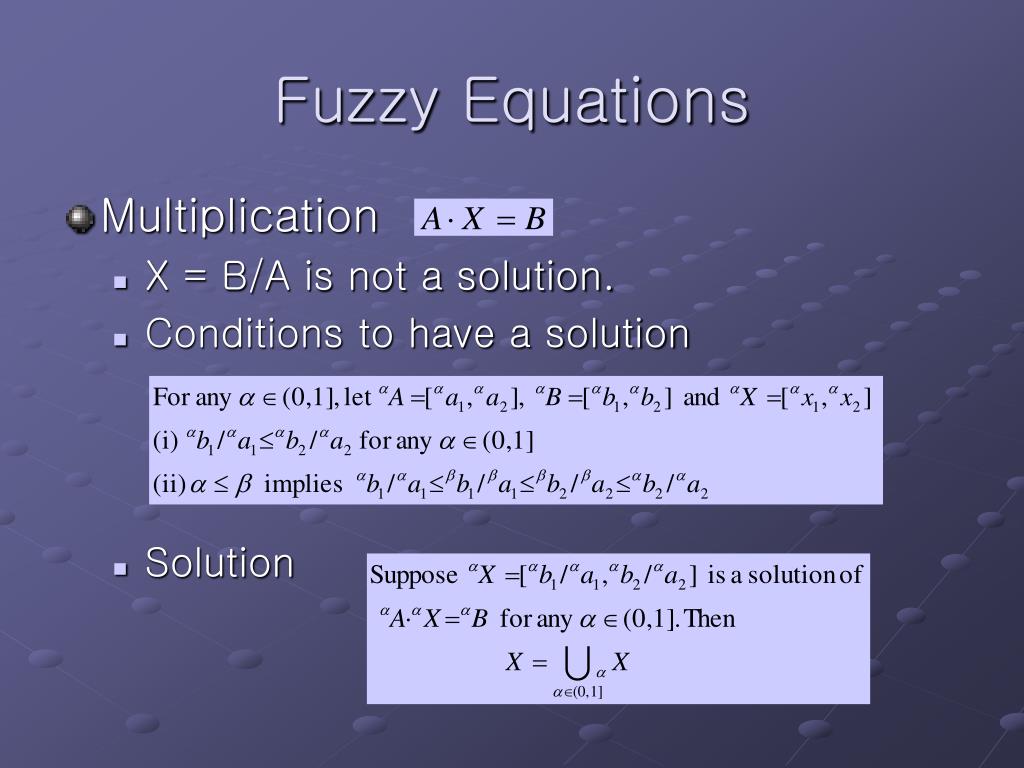 Fuzzy Equations

Multiplication $A \cdot X = B$

X = B/A is not a solution.

Conditions to have a solution

For any $\alpha \in (0,1]$, let ${}^{\alpha}A = [{}^{\alpha}a_1, {}^{\alpha}a_2]$, ${}^{\alpha}B = [{}^{\alpha}b_1, {}^{\alpha}b_2]$ and ${}^{\alpha}X = [{}^{\alpha}x_1, {}^{\alpha}x_2]$

(i) ${}^{\alpha}b_1 / {}^{\alpha}a_1 \leq {}^{\alpha}b_2 / {}^{\alpha}a_2$ for any $\alpha \in (0,1]$

(ii) $\alpha \leq \beta$ implies ${}^{\alpha}b_1 / {}^{\alpha}a_1 \leq {}^{\beta}b_1 / {}^{\beta}a_1 \leq {}^{\beta}b_2 / {}^{\beta}a_2 \leq {}^{\alpha}b_2 / {}^{\alpha}a_2$

Solution

Suppose ${}^{\alpha}X = [{}^{\alpha}b_1 / {}^{\alpha}a_1, {}^{\alpha}b_2 / {}^{\alpha}a_2]$ is a solution of ${}^{\alpha}A \cdot {}^{\alpha}X = {}^{\alpha}B$ for any $\alpha \in (0,1]$. Then

$X = \bigcup_{\alpha \in (0,1]} {}_{\alpha}X$